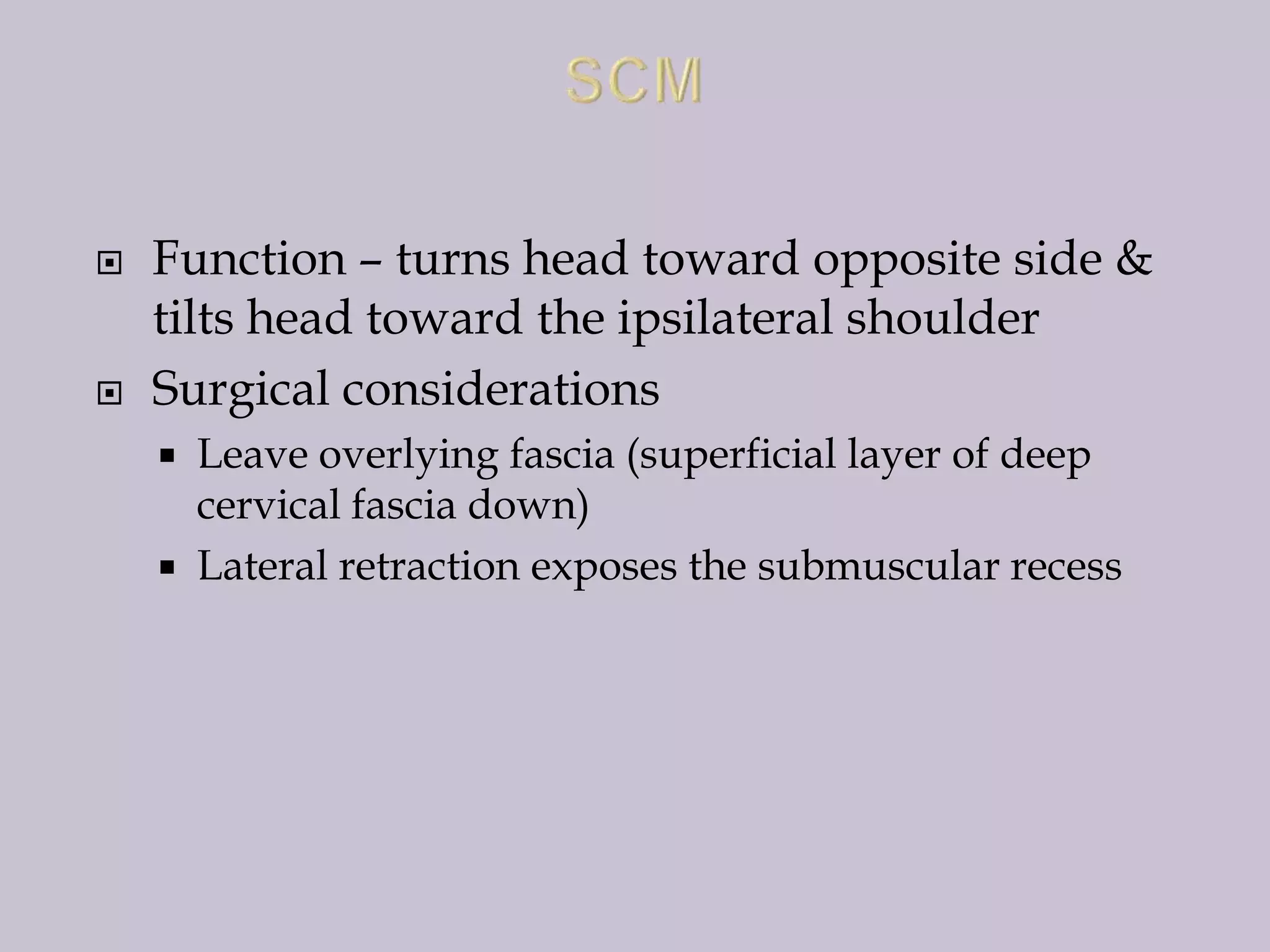 SCM

Function – turns head toward opposite side & tilts head toward the ipsilateral shoulder

Surgical considerations

Leave overlying fascia (superficial layer of deep cervical fascia down)

Lateral retraction exposes the submuscular recess